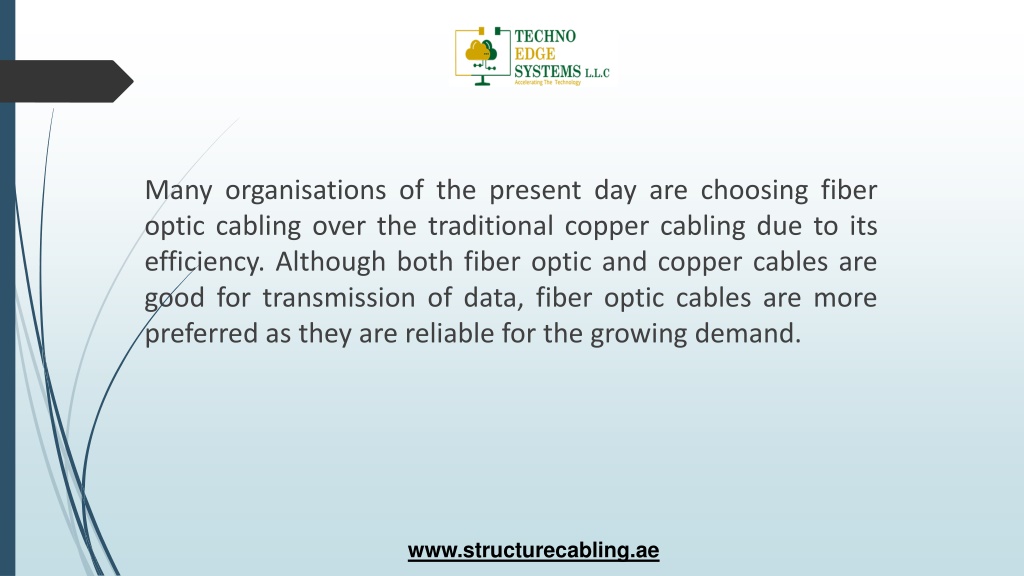 TECHNO
EDGE
SYSTEMS L.L.C
Accelerating The Technology

Many organisations of the present day are choosing fiber optic cabling over the traditional copper cabling due to its efficiency. Although both fiber optic and copper cables are good for transmission of data, fiber optic cables are more preferred as they are reliable for the growing demand.

www.structurecabling.ae